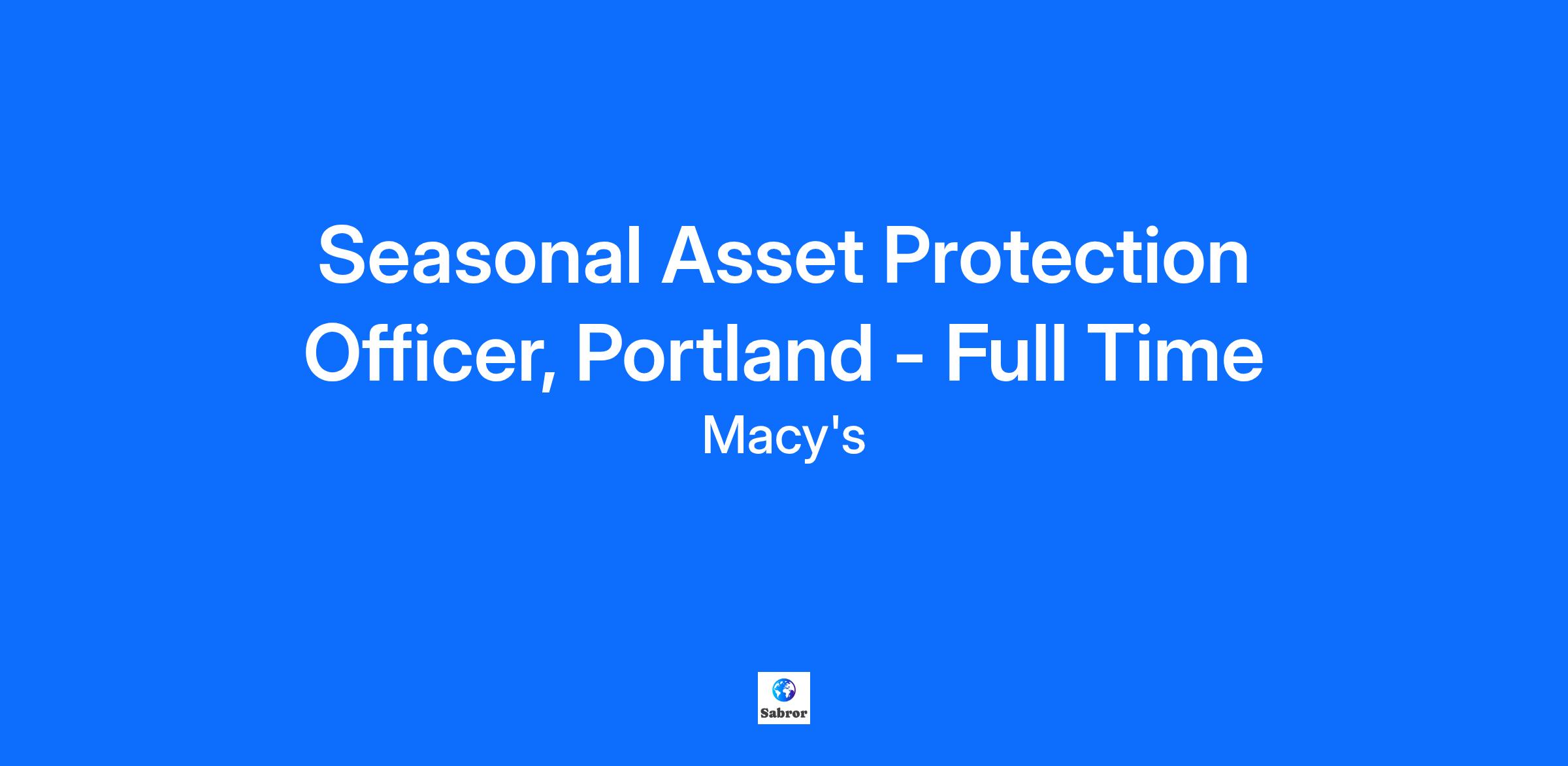 Seasonal Asset Protection Officer, Portland - Full Time

Macy's

Sabror